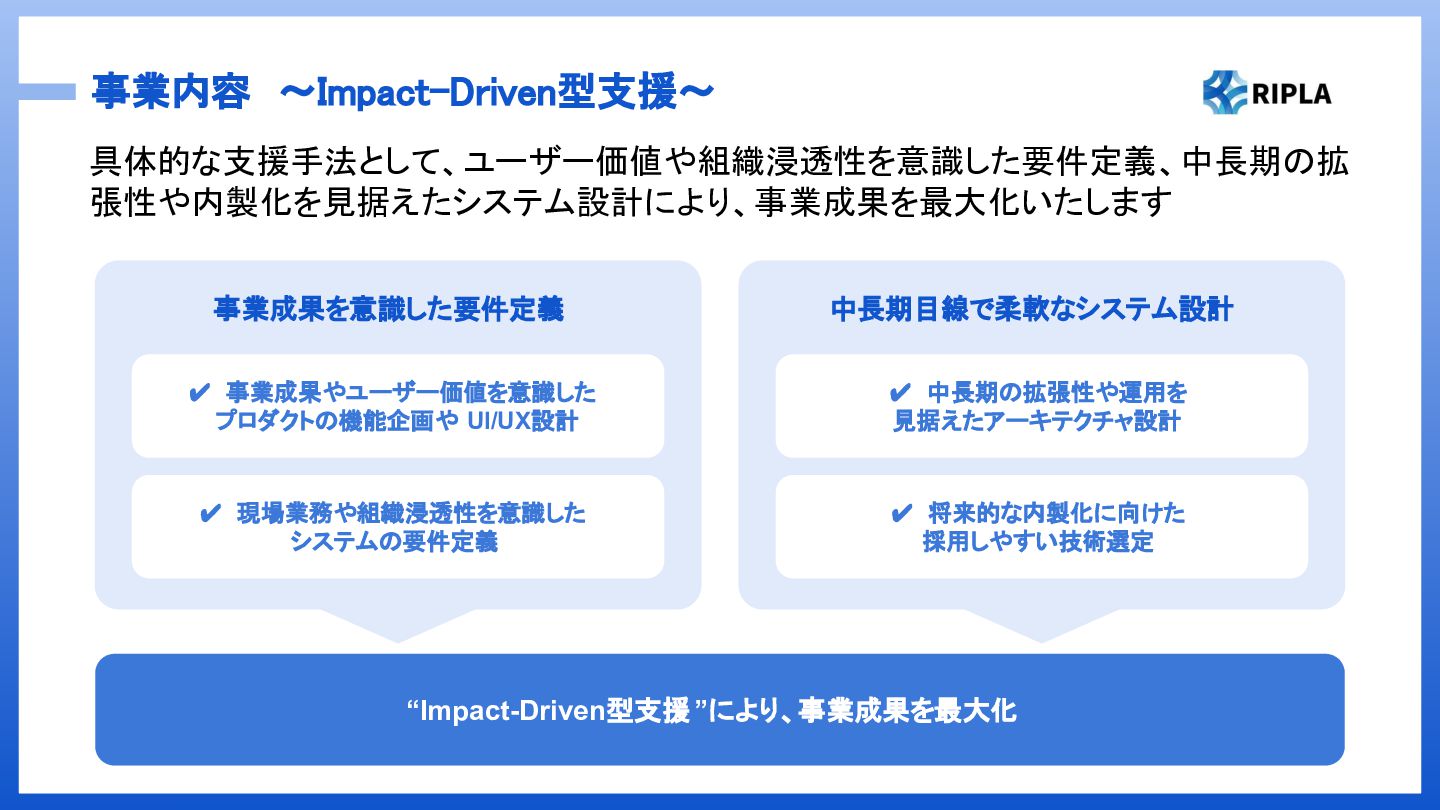 事業内容　～Impact-Driven型支援～

RIPLA

具体的な支援手法として、ユーザー価値や組織浸透性を意識した要件定義、中長期の拡張性や内製化を見据えたシステム設計により、事業成果を最大化いたします

事業成果を意識した要件定義

✔ 事業成果やユーザー価値を意識したプロダクトの機能企画や UI/UX設計

✔ 現場業務や組織浸透性を意識したシステムの要件定義

中長期目線で柔軟なシステム設計

✔ 中長期の拡張性や運用を見据えたアーキテクチャ設計

✔ 将来的な内製化に向けた採用しやすい技術選定

“Impact-Driven型支援 ”により、事業成果を最大化